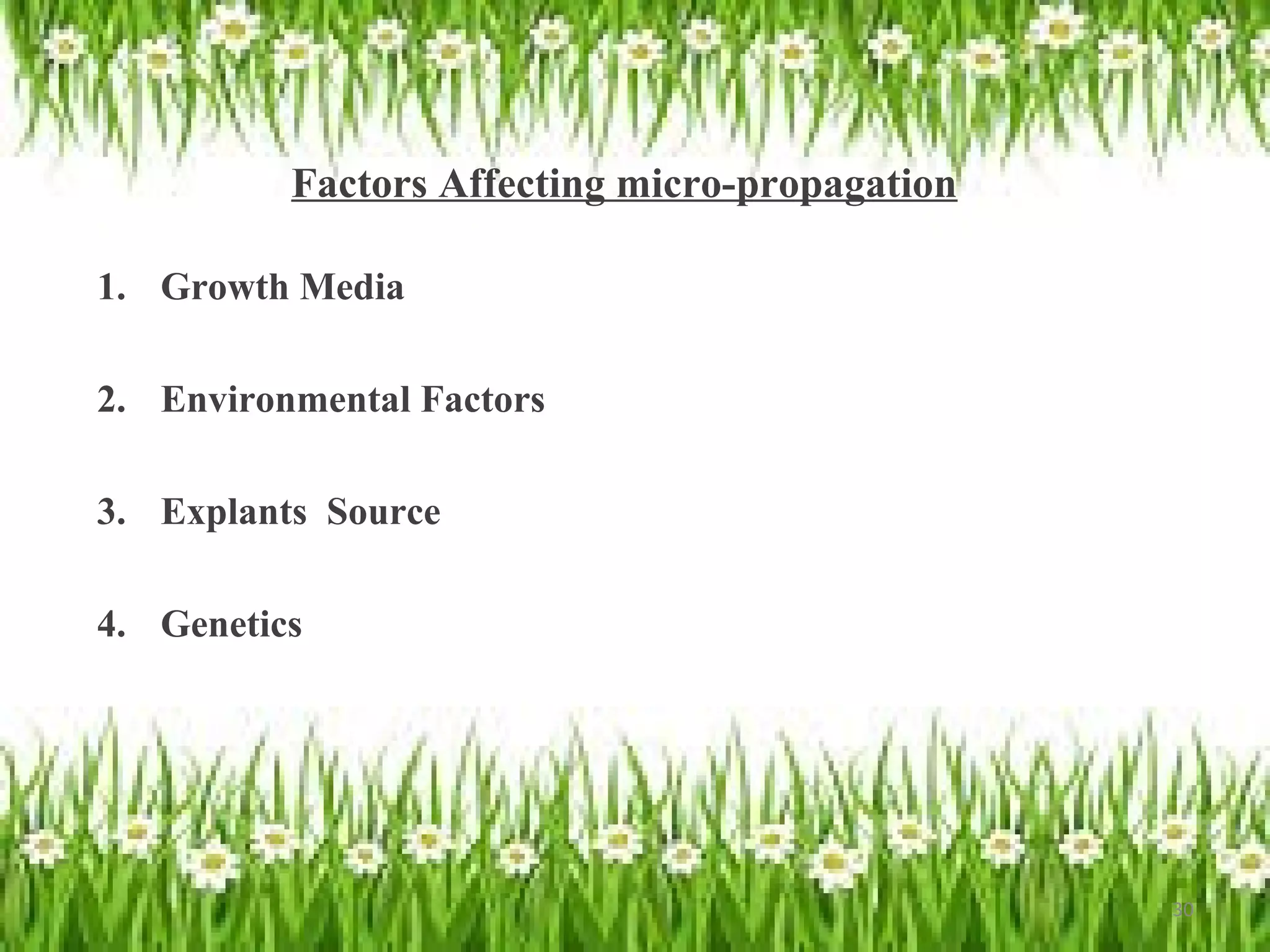 Factors Affecting micro-propagation

1. Growth Media

2. Environmental Factors

3. Explants Source

4. Genetics

30